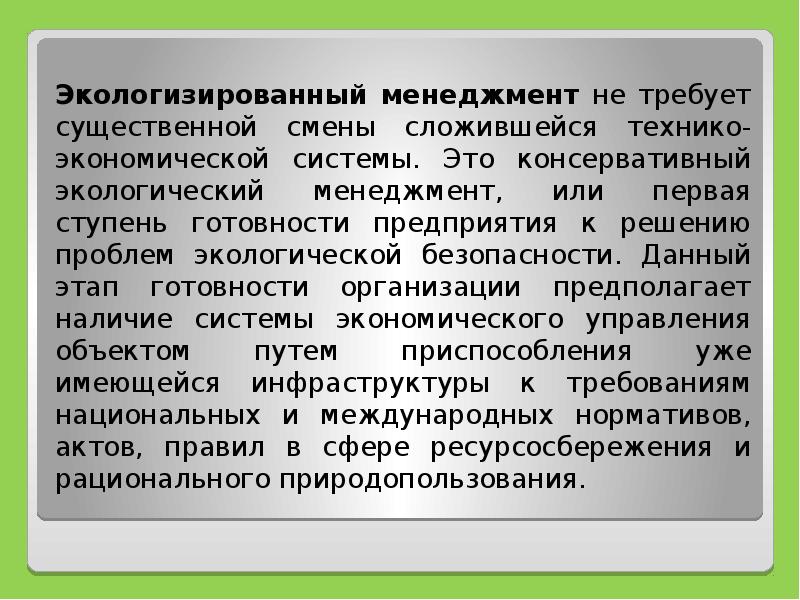 Экологизированный менеджмент не требует существенной смены сложившейся технико-экономической системы. Это консервативный экологический менеджмент, или первая ступень готовности предприятия к решению проблем экологической безопасности. Данный этап готовности организации предполагает наличие системы экономического управления объектом путем приспособления уже имеющейся инфраструктуры к требованиям национальных и международных нормативов, актов, правил в сфере ресурсосбережения и рационального природопользования.